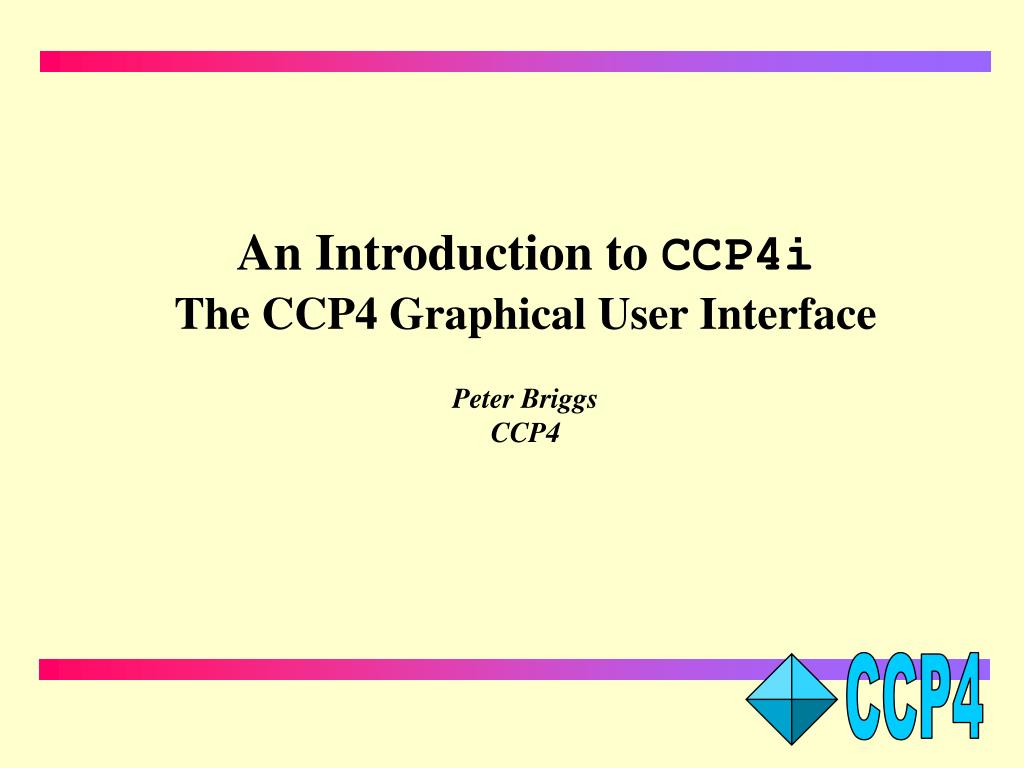 An Introduction to CCP4i
The CCP4 Graphical User Interface

Peter Briggs
CCP4

CCP4